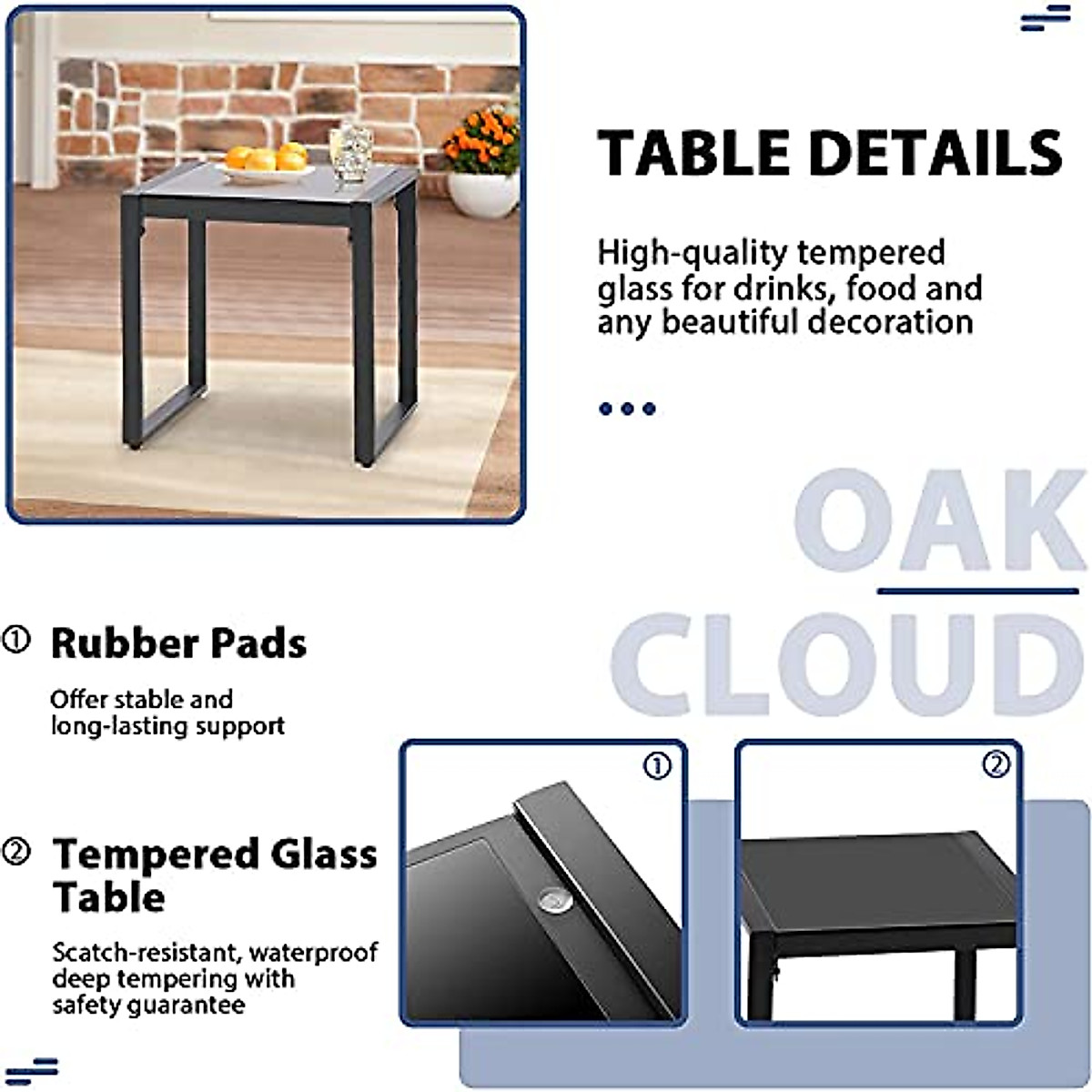 TABLE DETAILS

High-quality tempered glass for drinks, food and any beautiful decoration

OAK CLOUD

① Rubber Pads

Offer stable and long-lasting support

② Tempered Glass Table

Scatch-resistant, waterproof deep tempering with safety guarantee

①

②